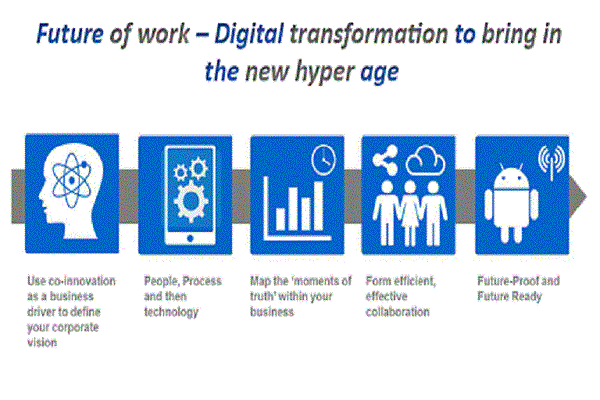 Future of work – Digital transformation to bring in the new hyper age

Use co-innovation as a business driver to define your corporate vision

People, Process and then technology

Map the 'moments of truth' within your business

Form efficient, effective collaboration

Future-Proof and Future Ready